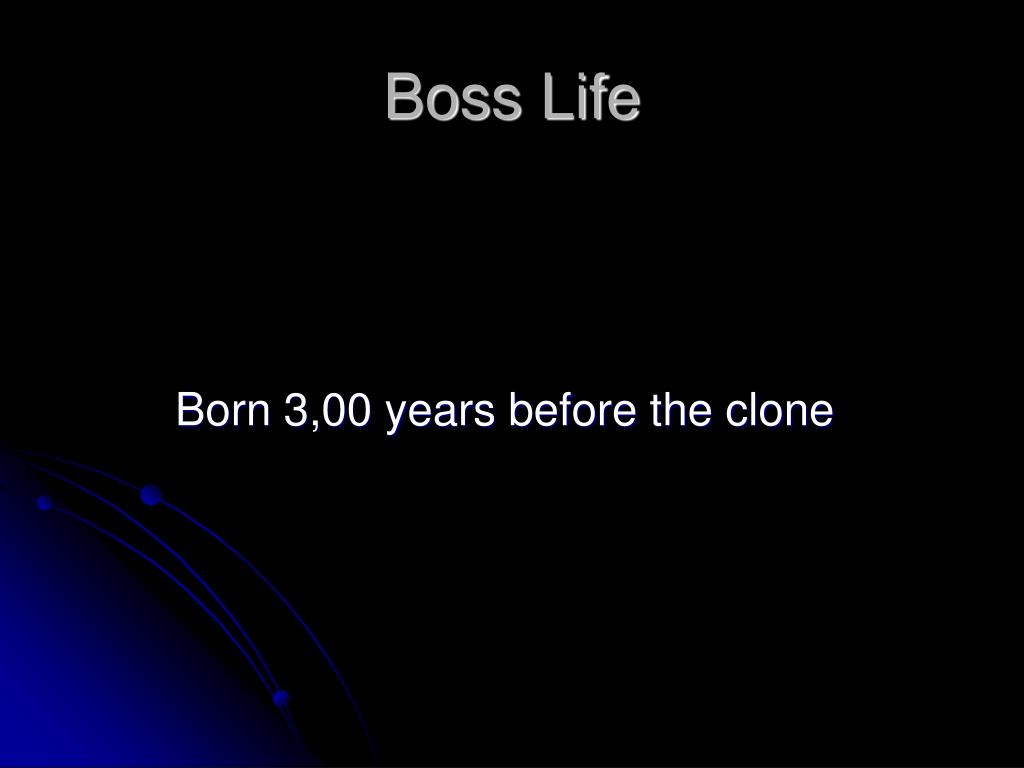 Boss Life

Born 3,00 years before the clone